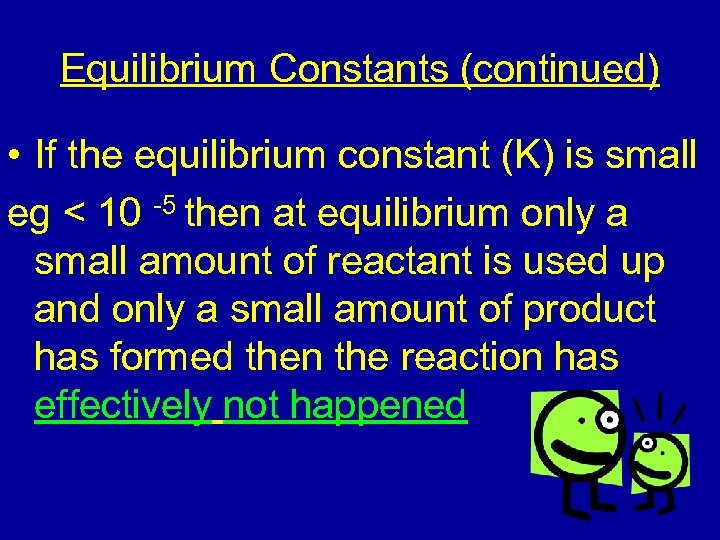 Equilibrium Constants (continued)

• If the equilibrium constant (K) is small eg < $10^{-5}$ then at equilibrium only a small amount of reactant is used up and only a small amount of product has formed then the reaction has effectively not happened